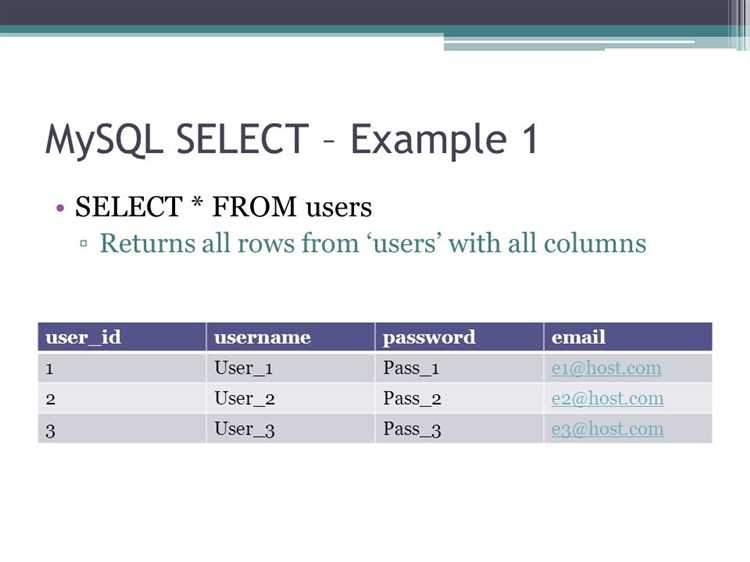 MySQL SELECT – Example 1

• SELECT * FROM users
▫ Returns all rows from ‘users’ with all columns

| user_id | username | password | email |
|---|---|---|---|
| 1 | User_1 | Pass_1 | e1@host.com |
| 2 | User_2 | Pass_2 | e2@host.com |
| 3 | User_3 | Pass_3 | e3@host.com |